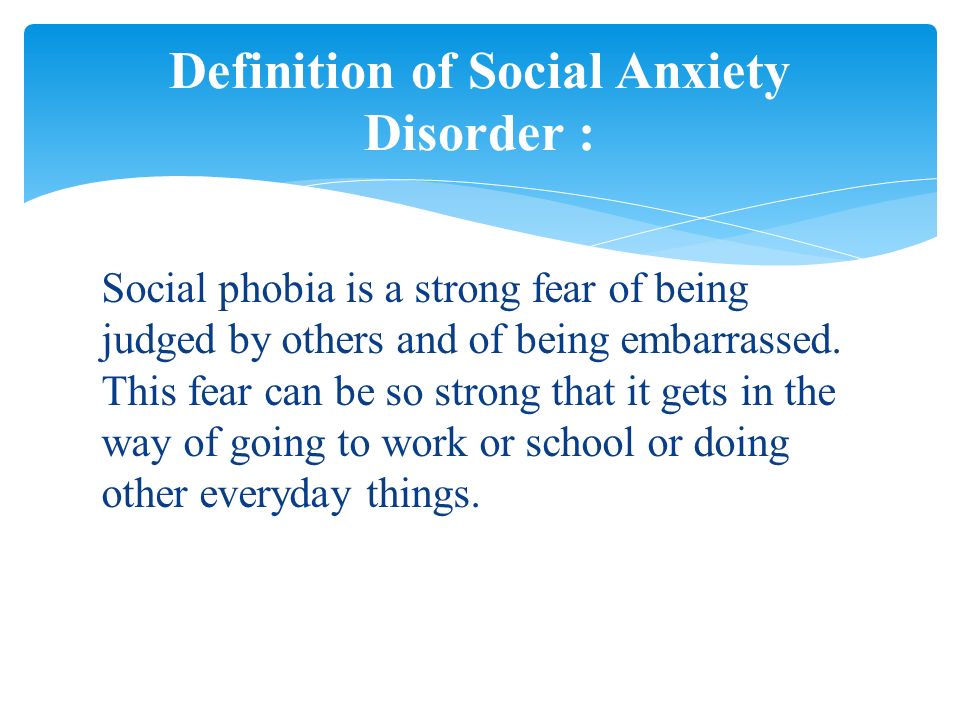 Definition of Social Anxiety Disorder :

Social phobia is a strong fear of being judged by others and of being embarrassed. This fear can be so strong that it gets in the way of going to work or school or doing other everyday things.